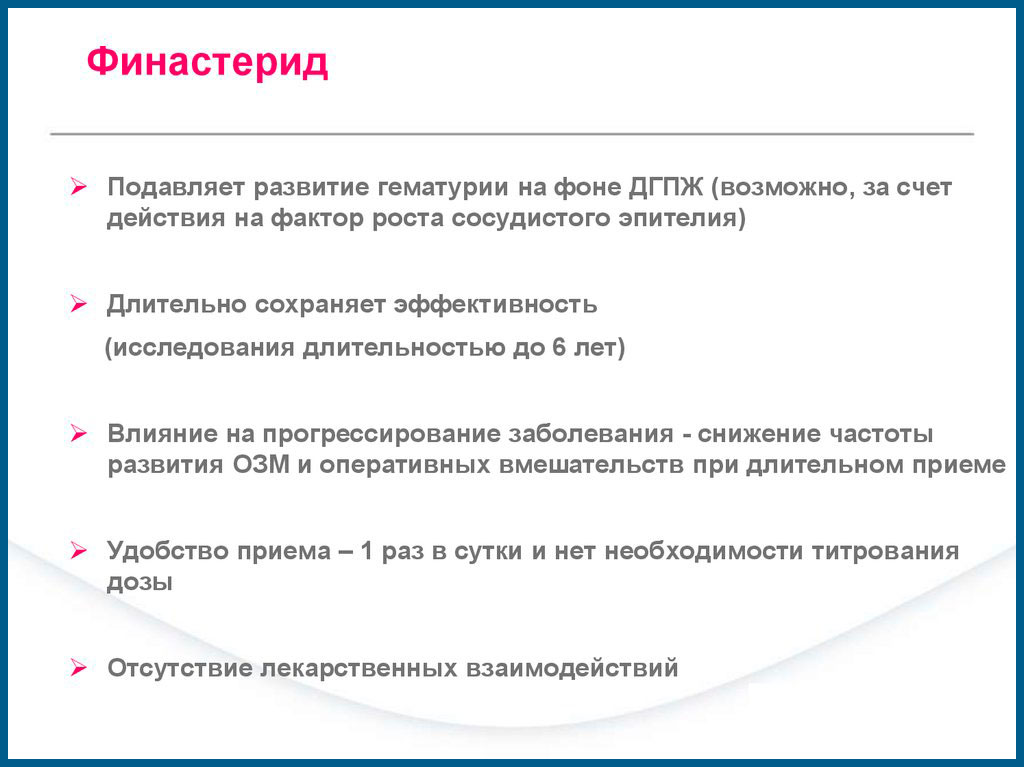 Финастерид

➢ Подавляет развитие гематурии на фоне ДГПЖ (возможно, за счет действия на фактор роста сосудистого эпителия)

➢ Длительно сохраняет эффективность
(исследования длительностью до 6 лет)

➢ Влияние на прогрессирование заболевания - снижение частоты развития ОЗМ и оперативных вмешательств при длительном приеме

➢ Удобство приема – 1 раз в сутки и нет необходимости титрования дозы

➢ Отсутствие лекарственных взаимодействий